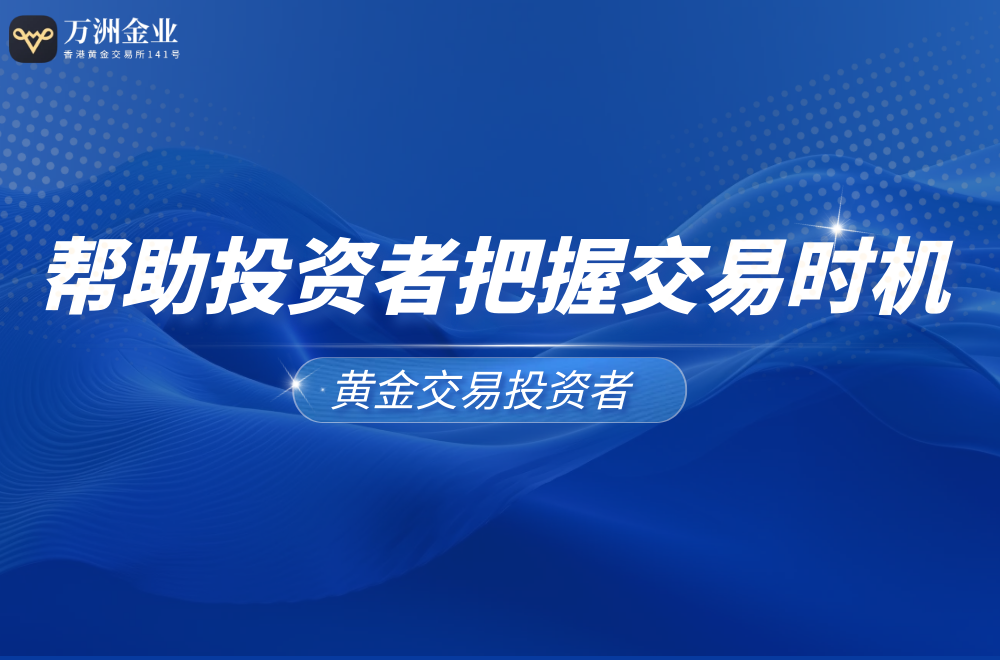 万洲金业
香港黄金交易所141号

帮助投资者把握交易时机

黄金交易投资者